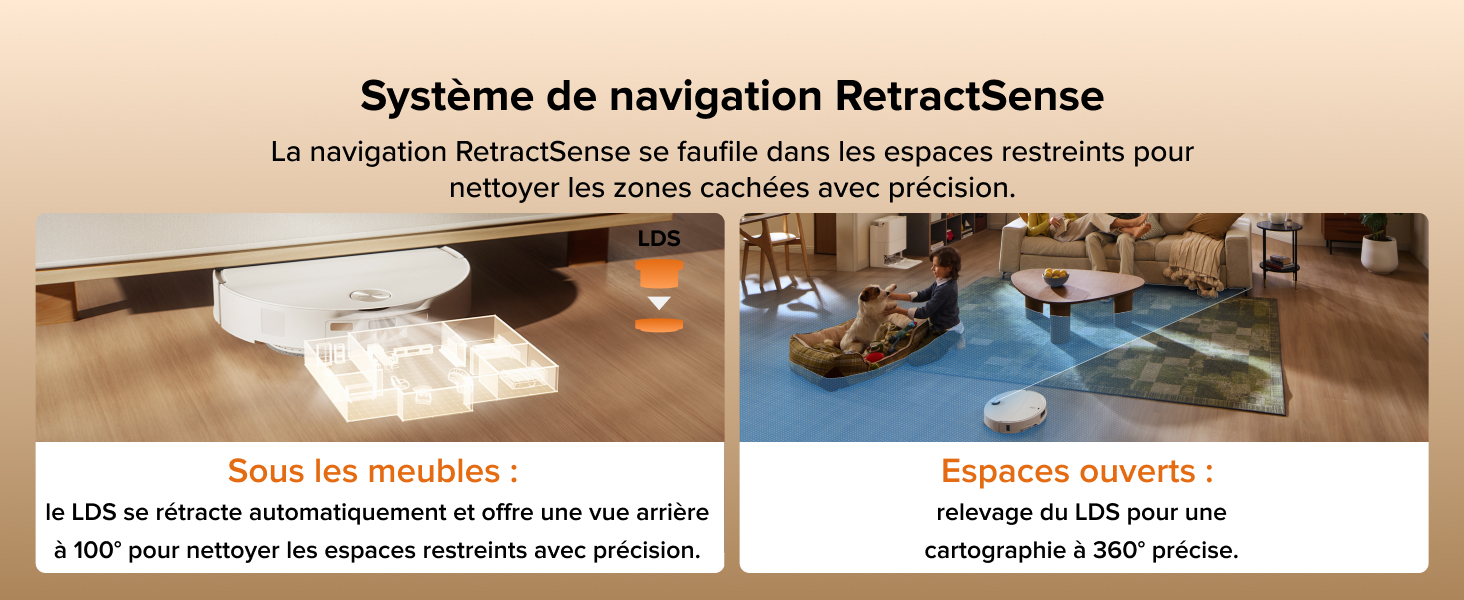 Système de navigation RetractSense

La navigation RetractSense se faufile dans les espaces restreints pour nettoyer les zones cachées avec précision.

LDS

Sous les meubles :

le LDS se rétracte automatiquement et offre une vue arrière à 100° pour nettoyer les espaces restreints avec précision.

Espaces ouverts :

relevage du LDS pour une cartographie à 360° précise.